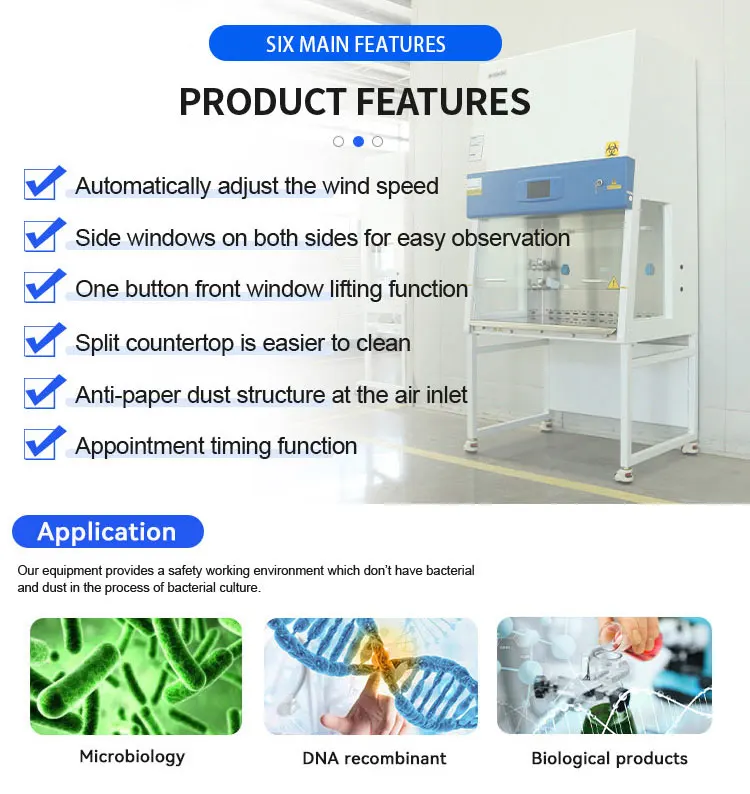 SIX MAIN FEATURES

PRODUCT FEATURES

Automatically adjust the wind speed

Side windows on both sides for easy observation

One button front window lifting function

Split countertop is easier to clean

Anti-paper dust structure at the air inlet

Appointment timing function

Application

Our equipment provides a safety working environment which don't have bacterial and dust in the process of bacterial culture.

Microbiology

DNA recombinant

Biological products